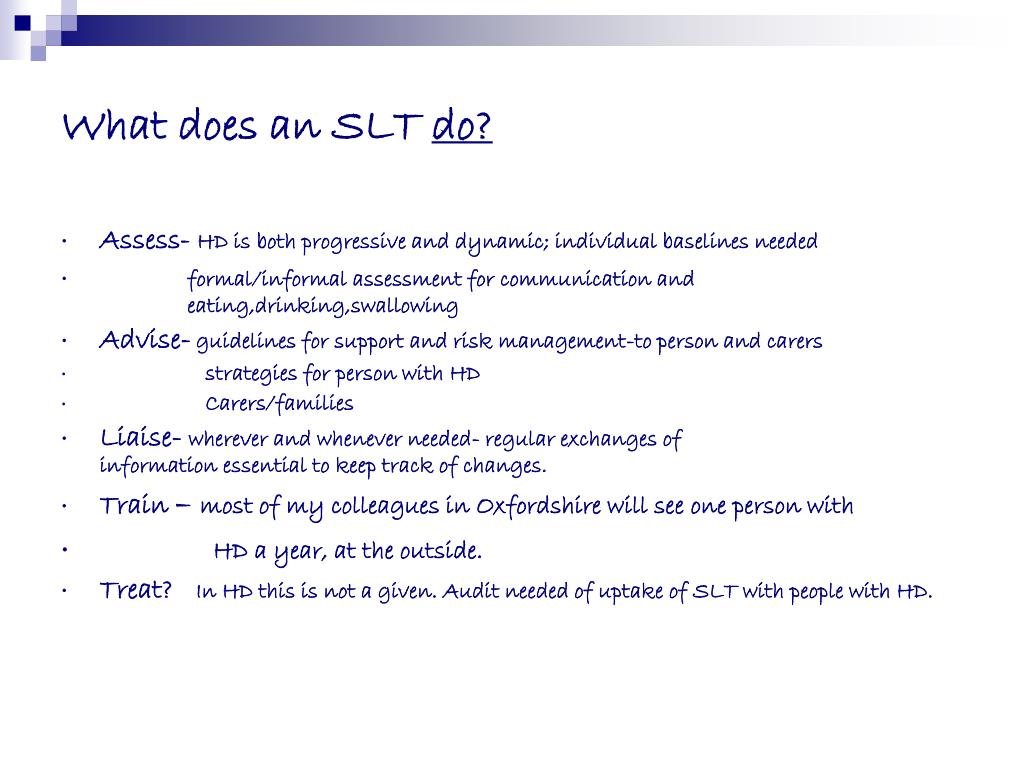 What does an SLT do?

• Assess- HD is both progressive and dynamic; individual baselines needed

• formal/informal assessment for communication and eating,drinking,swallowing

• Advise- guidelines for support and risk management-to person and carers

• strategies for person with HD

• Carers/families

• Liaise- wherever and whenever needed- regular exchanges of information essential to keep track of changes.

• Train – most of my colleagues in Oxfordshire will see one person with

• HD a year, at the outside.

• Treat? In HD this is not a given. Audit needed of uptake of SLT with people with HD.